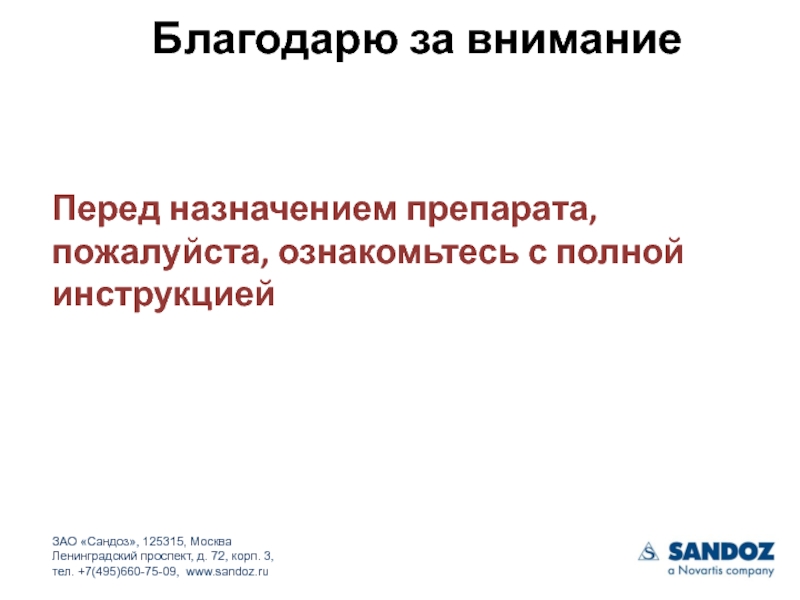 Благодарю за внимание

Перед назначением препарата, пожалуйста, ознакомьтесь с полной инструкцией

ЗАО «Сандоз», 125315, Москва
Ленинградский проспект, д. 72, корп. 3,
тел. +7(495)660-75-09, www.sandoz.ru

SANDOZ
a Novartis company